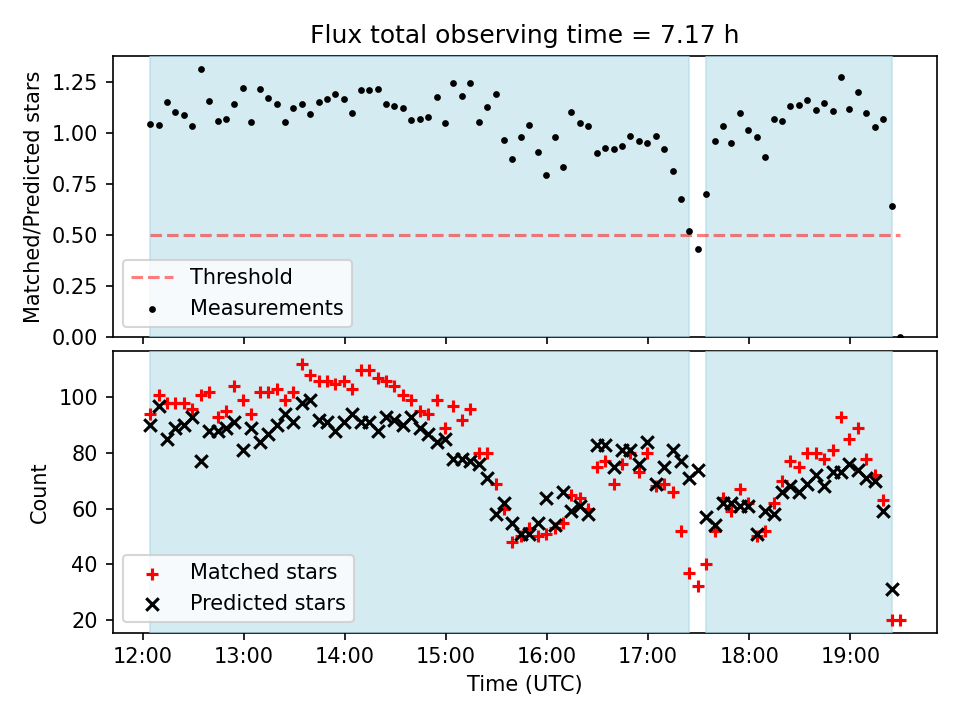 Flux total observing time = 7.17 h

Matched/Predicted stars

1.25
1.00
0.75
0.50
0.25
0.00

Threshold
Measurements

Count

100
80
60
40
20

Matched stars
Predicted stars

12:00 13:00 14:00 15:00 16:00 17:00 18:00 19:00

Time (UTC)